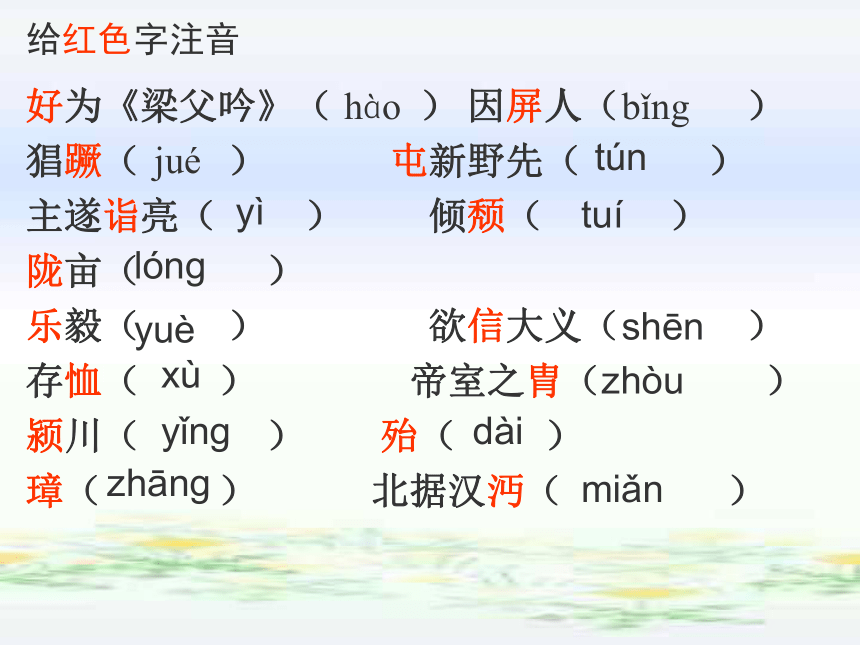 给红色字注音

好为《梁父吟》（ hào ） 因屏人（bǐng ）

猖蹶（ jué ） 屯新野先（ tún ）

主遂诣亮（ yì ） 倾颓（ tuí ）

陇亩（lóng ）

乐毅（yuè ） 欲信大义（shēn ）

存恤（ xù ） 帝室之胄（zhòu ）

颍川（ yǐng ） 殆（ dài ）

璋（zhāng） 北据汉沔（ miǎn ）